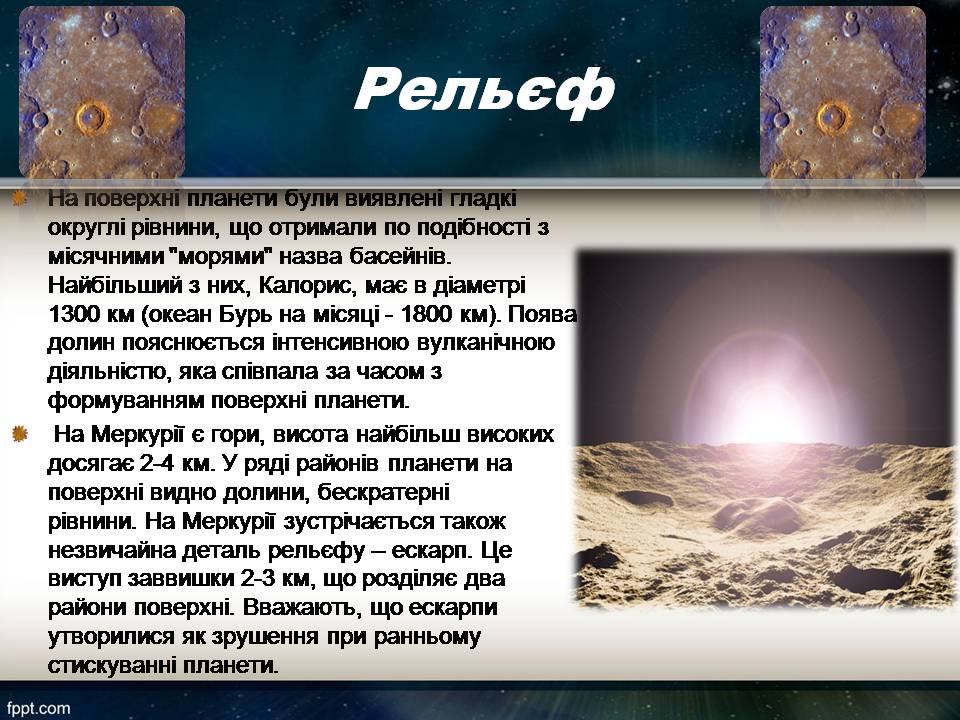 Рельєф

На поверхні планети були виявлені гладкі округлі рівнини, що отримали по подібності з місячними "морями" назва басейнів. Найбільший з них, Калорис, має в діаметрі 1300 км (океан Бурь на місяці - 1800 км). Поява долин пояснюється інтенсивною вулканічною діяльністю, яка співпала за часом з формуванням поверхні планети.

На Меркурії є гори, висота найбільш високих досягає 2-4 км. У ряді районів планети на поверхні видно долини, бескратерні рівнини. На Меркурії зустрічається також незвичайна деталь рельєфу – ескарп. Це виступ заввишки 2-3 км, що розділяє два райони поверхні. Вважають, що ескарпи утворилися як зрушення при ранньому стискуванні планети.

fppt.com